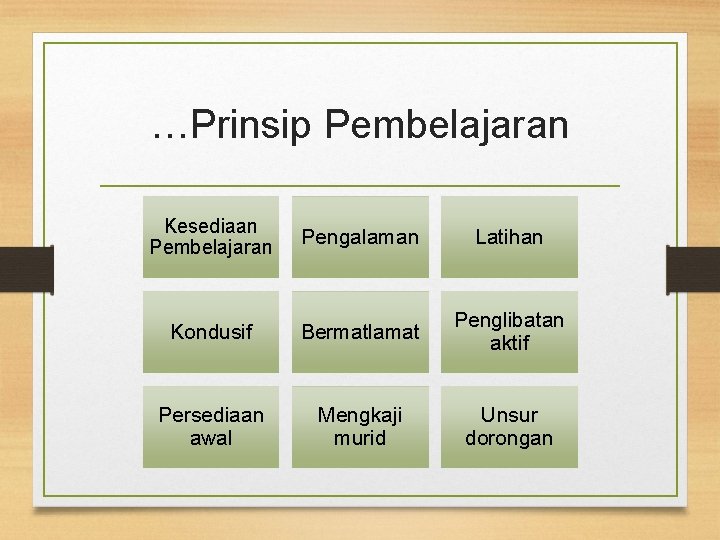 …Prinsip Pembelajaran

Kesediaan Pembelajaran

Pengalaman

Latihan

Kondusif

Bermatlamat

Penglibatan aktif

Persediaan awal

Mengkaji murid

Unsur dorongan